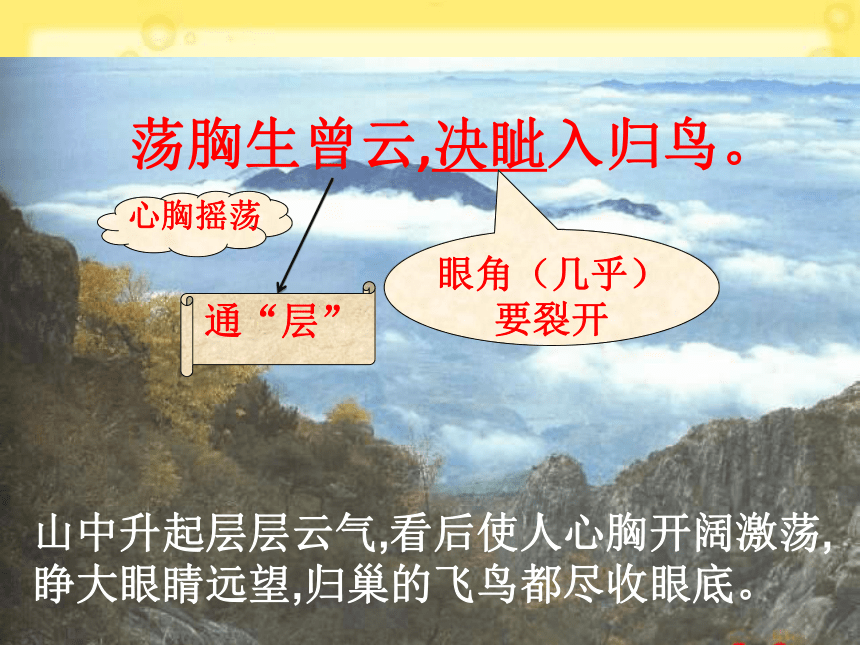 荡胸生曾云,决眦入归鸟。

心胸摇荡

通“层”

眼角（几乎）要裂开

山中升起层层云气,看后使人心胸开阔激荡,睁大眼睛远望,归巢的飞鸟都尽收眼底。